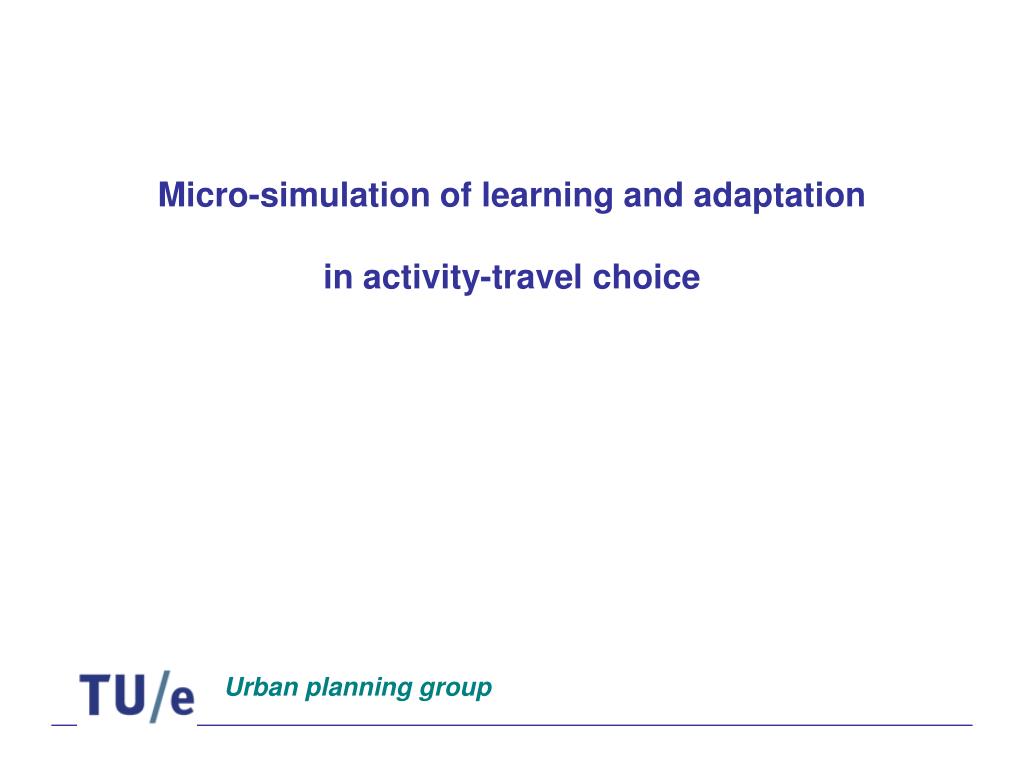 Micro-simulation of learning and adaptation

in activity-travel choice

TU/e

Urban planning group